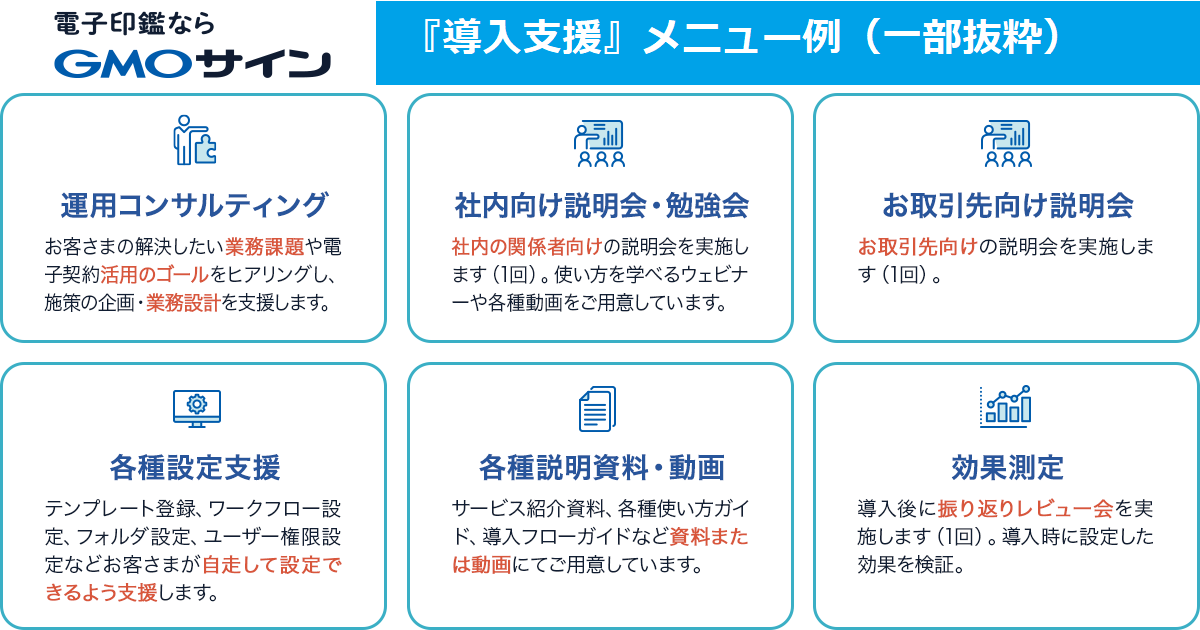 電子印鑑なら
GMOサイン

『導入支援』メニュー例（一部抜粋）

運用コンサルティング

お客さまの解決したい業務課題や電子契約活用のゴールをヒアリングし、施策の企画・業務設計を支援します。

社内向け説明会・勉強会

社内の関係者向けの説明会を実施します（1回）。使い方を学べるウェビナーや各種動画をご用意しています。

お取引先向け説明会

お取引先向けの説明会を実施します（1回）。

各種設定支援

テンプレート登録、ワークフロー設定、フォルダ設定、ユーザー権限設定などお客さまが自走して設定できるよう支援します。

各種説明資料・動画

サービス紹介資料、各種使い方ガイド、導入フローガイドなど資料または動画にてご用意しています。

効果測定

導入後に振り返りレビュー会を実施します（1回）。導入時に設定した効果を検証。